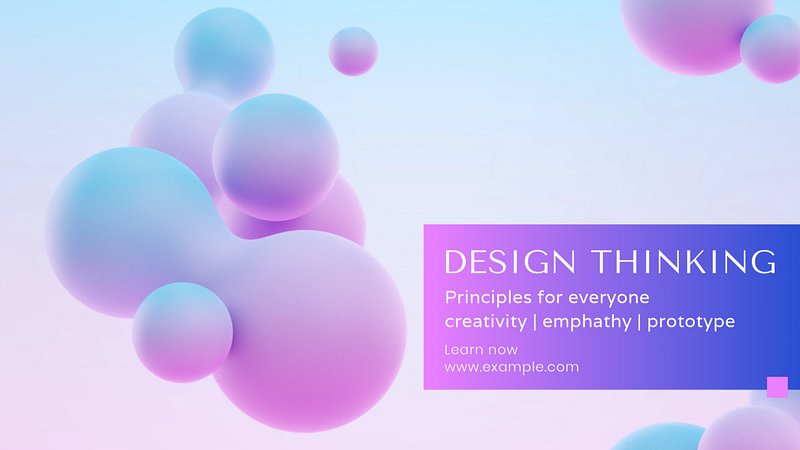 DESIGN THINKING

Principles for everyone
creativity | emphathy | prototype

Learn now
www.example.com